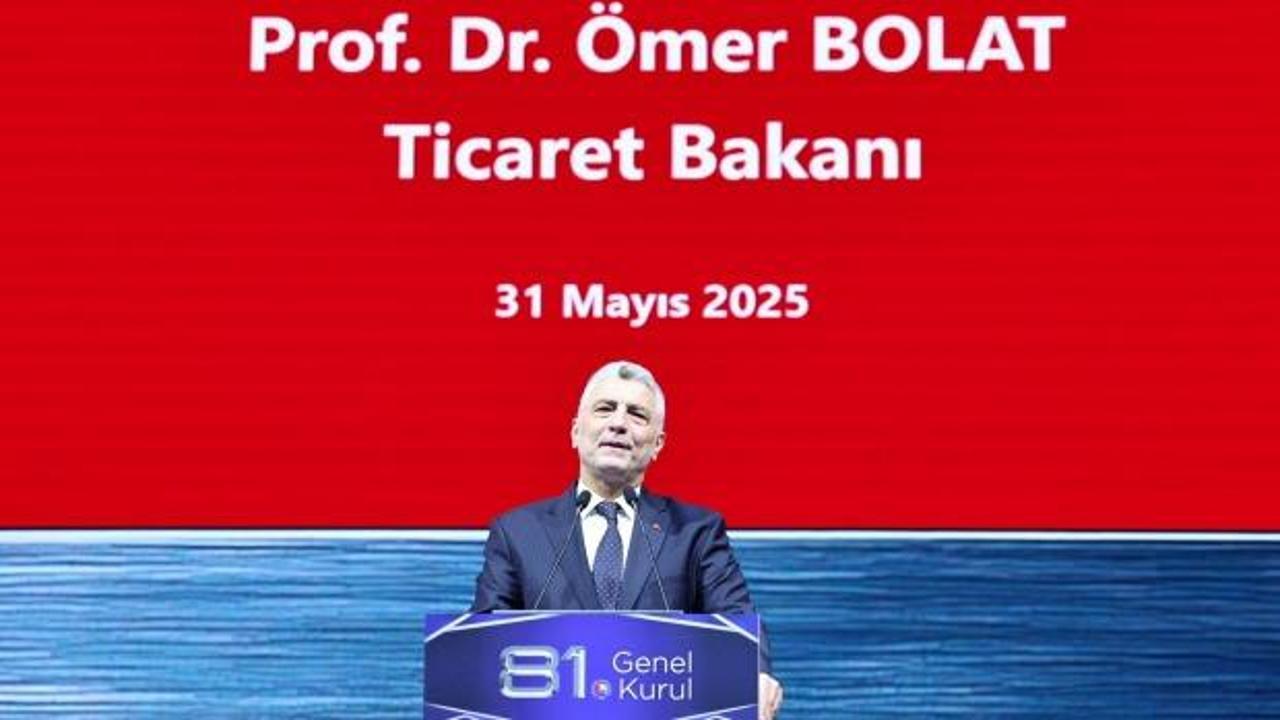 Prof. Dr. Ömer BOLAT
Ticaret Bakanı

31 Mayıs 2025

81. Genel Kurul